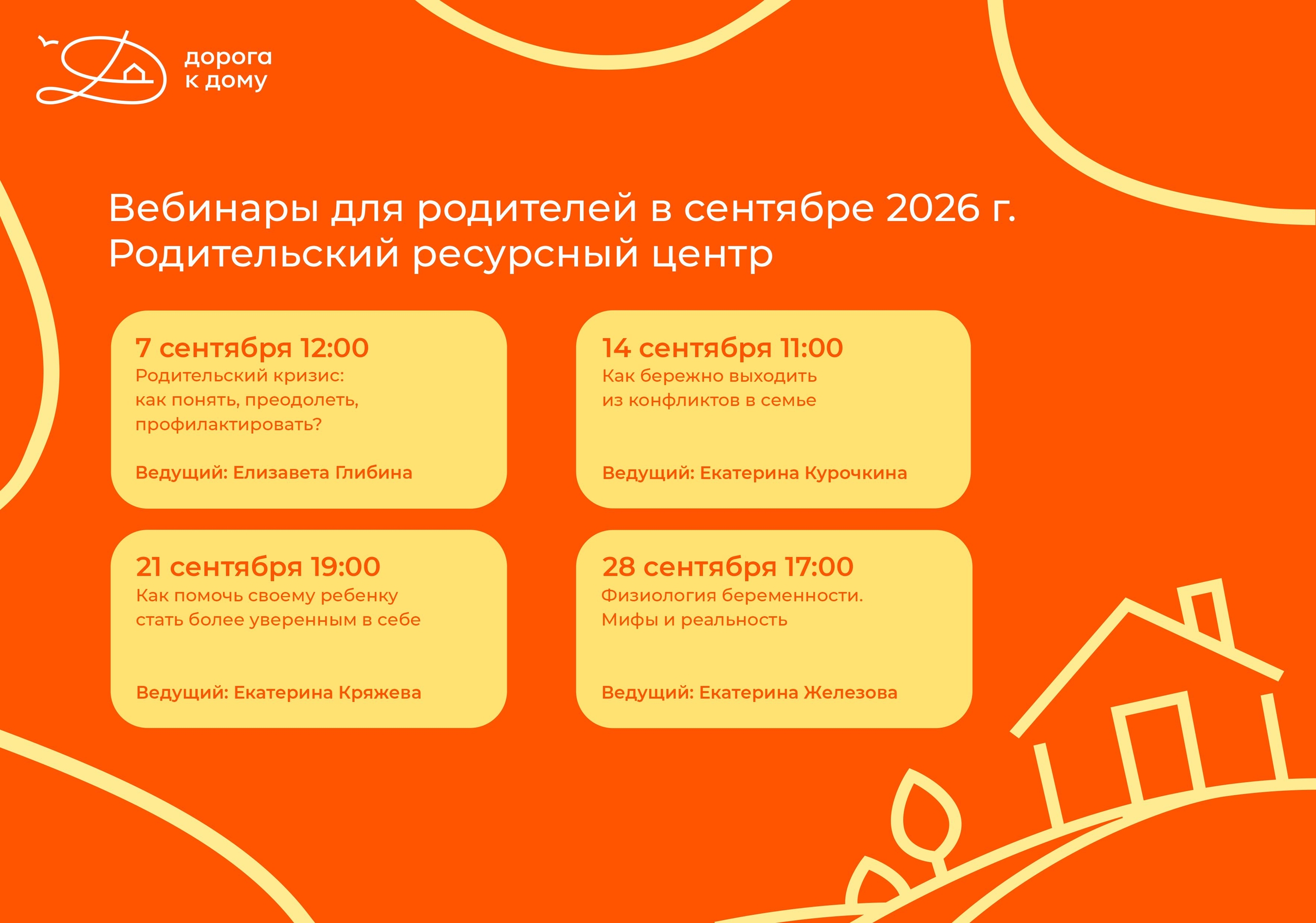 дорога
к дому

Вебинары для родителей в сентябре 2026 г.
Родительский ресурсный центр

7 сентября 12:00
Родительский кризис: как понять, преодолеть, профилактировать?

Ведущий: Елизавета Глибина

14 сентября 11:00
Как бережно выходить из конфликтов в семье

Ведущий: Екатерина Курочкина

21 сентября 19:00
Как помочь своему ребенку стать более уверенным в себе

Ведущий: Екатерина Кряжева

28 сентября 17:00
Физиология беременности. Мифы и реальность

Ведущий: Екатерина Железова